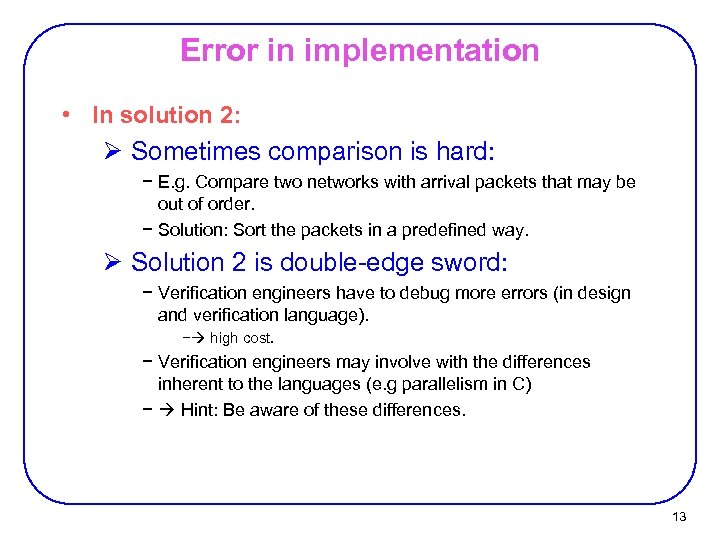 Error in implementation

• In solution 2:

➢ Sometimes comparison is hard:

− E.g. Compare two networks with arrival packets that may be out of order.

− Solution: Sort the packets in a predefined way.

➢ Solution 2 is double-edge sword:

− Verification engineers have to debug more errors (in design and verification language).

−→ high cost.

− Verification engineers may involve with the differences inherent to the languages (e.g parallelism in C)

− → Hint: Be aware of these differences.

13